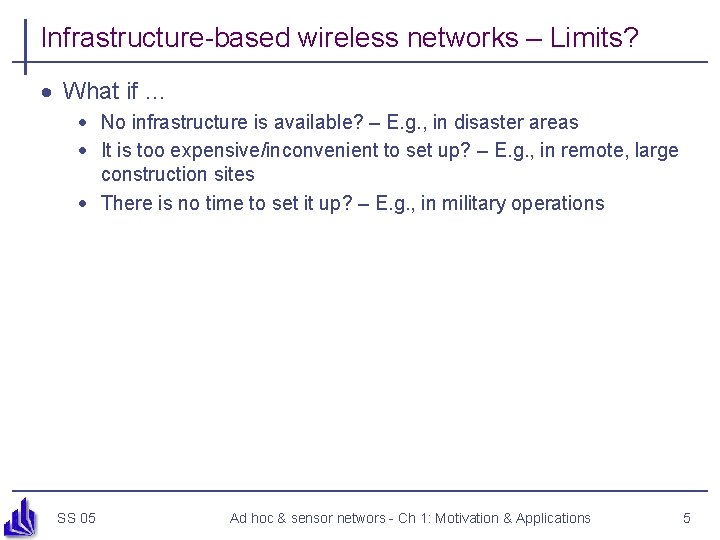 Infrastructure-based wireless networks – Limits?

- What if …
  - No infrastructure is available? – E.g., in disaster areas
  - It is too expensive/inconvenient to set up? – E.g., in remote, large construction sites
  - There is no time to set it up? – E.g., in military operations

SS 05 Ad hoc & sensor networs - Ch 1: Motivation & Applications 5